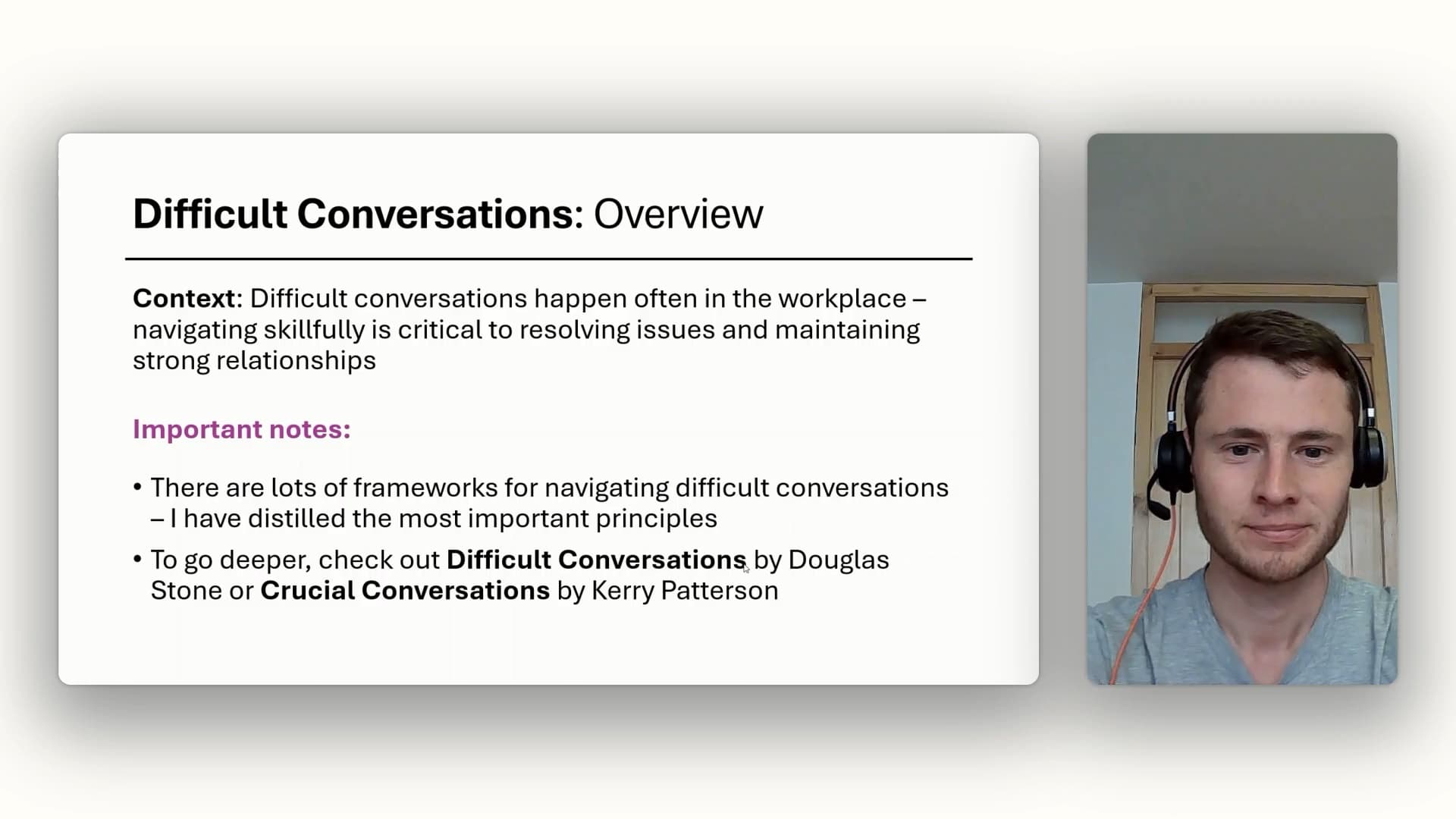 Difficult Conversations: Overview

Context: Difficult conversations happen often in the workplace – navigating skillfully is critical to resolving issues and maintaining strong relationships

Important notes:

• There are lots of frameworks for navigating difficult conversations – I have distilled the most important principles

• To go deeper, check out Difficult Conversations by Douglas Stone or Crucial Conversations by Kerry Patterson